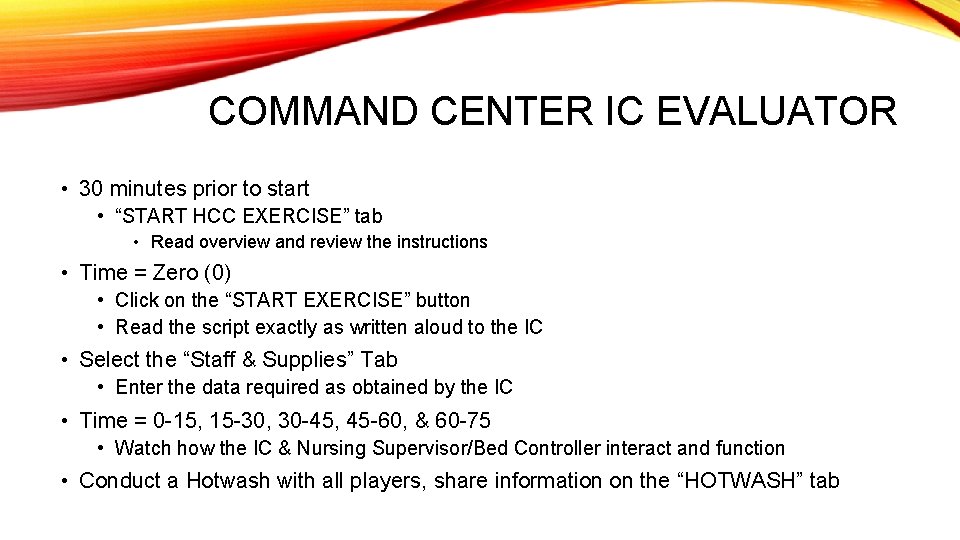 COMMAND CENTER IC EVALUATOR

• 30 minutes prior to start
  • “START HCC EXERCISE” tab
    • Read overview and review the instructions
• Time = Zero (0)
  • Click on the “START EXERCISE” button
  • Read the script exactly as written aloud to the IC
• Select the “Staff & Supplies” Tab
  • Enter the data required as obtained by the IC
• Time = 0-15, 15-30, 30-45, 45-60, & 60-75
  • Watch how the IC & Nursing Supervisor/Bed Controller interact and function
• Conduct a Hotwash with all players, share information on the “HOTWASH” tab